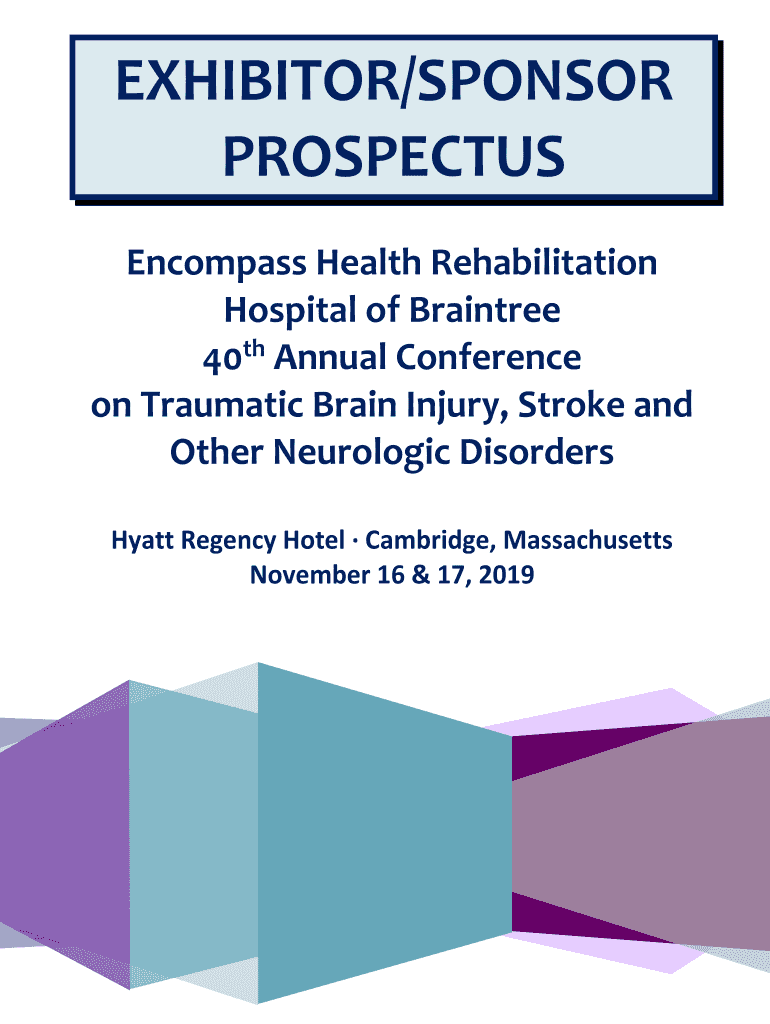 EXHIBITOR/SPONSOR PROSPECTUS

Encompass Health Rehabilitation Hospital of Braintree
40$^{th}$ Annual Conference
on Traumatic Brain Injury, Stroke and Other Neurologic Disorders

Hyatt Regency Hotel · Cambridge, Massachusetts
November 16 & 17, 2019